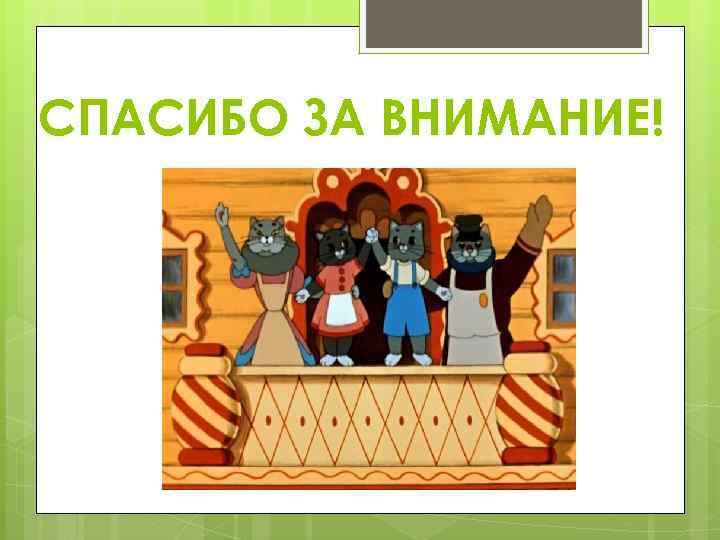 СПАСИБО ЗА ВНИМАНИЕ!